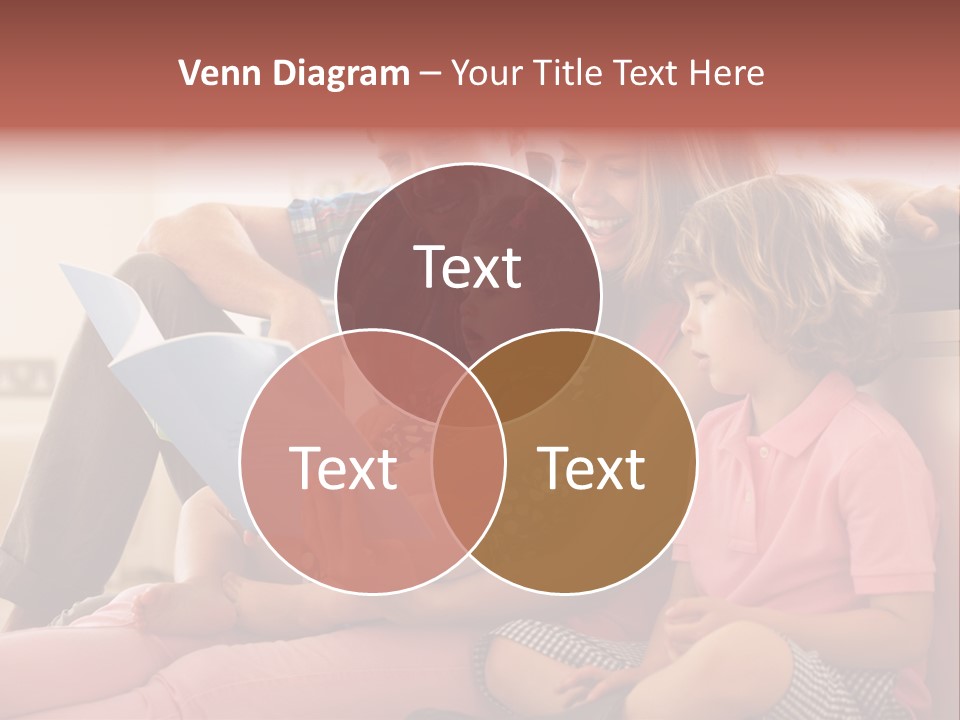 Venn Diagram – Your Title Text Here

Text

Text

Text